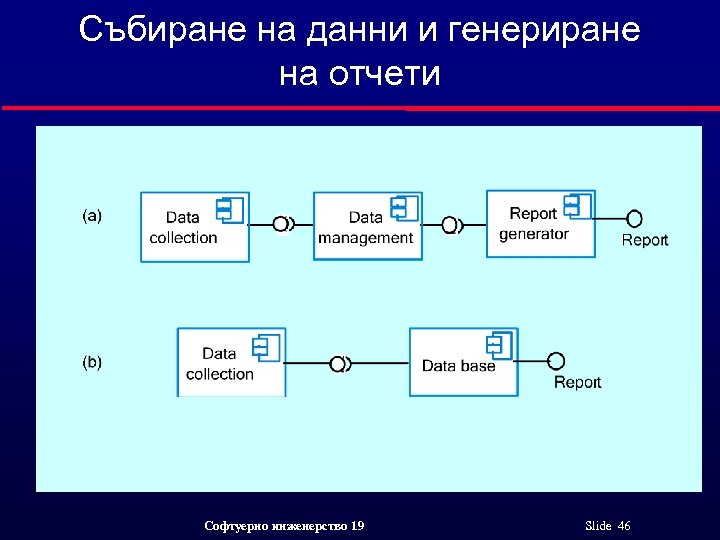 Събиране на данни и генериране на отчети

(a)

Data collection

Data management

Report generator

Report

(b)

Data collection

Data base

Report

Софтуерно инженерство 19

Slide 46